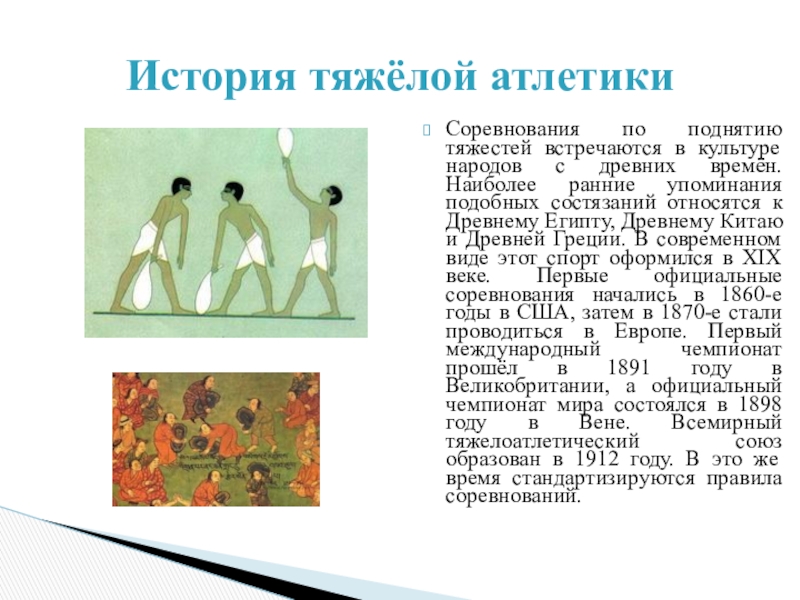 История тяжёлой атлетики

Соревнования по поднятию тяжестей встречаются в культуре народов с древних времён. Наиболее ранние упоминания подобных состязаний относятся к Древнему Египту, Древнему Китаю и Древней Греции. В современном виде этот спорт оформился в XIX веке. Первые официальные соревнования начались в 1860-е годы в США, затем в 1870-е стали проводиться в Европе. Первый международный чемпионат прошёл в 1891 году в Великобритании, а официальный чемпионат мира состоялся в 1898 году в Вене. Всемирный тяжелоатлетический союз образован в 1912 году. В это же время стандартизируются правила соревнований.